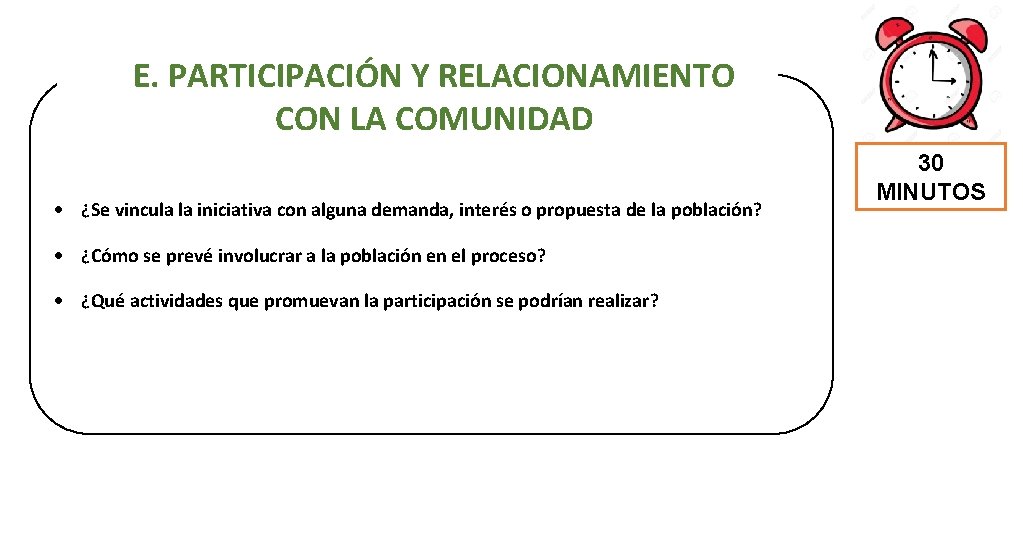 E. PARTICIPACIÓN Y RELACIONAMIENTO CON LA COMUNIDAD

30 MINUTOS

• ¿Se vincula la iniciativa con alguna demanda, interés o propuesta de la población?

• ¿Cómo se prevé involucrar a la población en el proceso?

• ¿Qué actividades que promuevan la participación se podrían realizar?